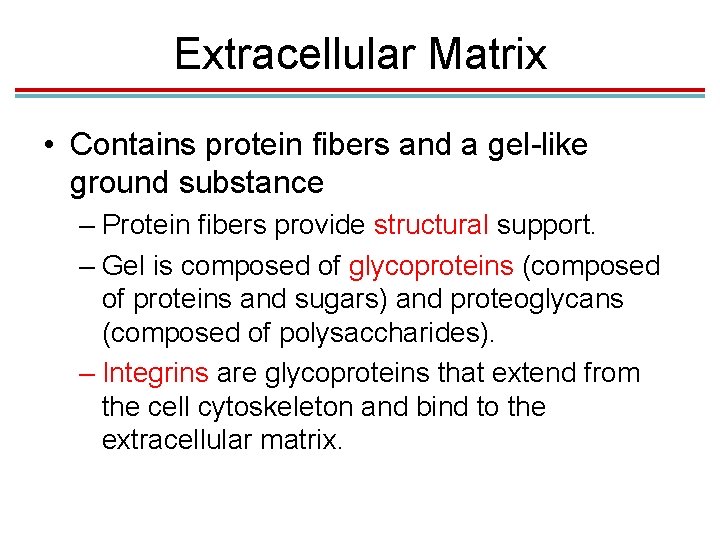 Extracellular Matrix

• Contains protein fibers and a gel-like ground substance

– Protein fibers provide structural support.

– Gel is composed of glycoproteins (composed of proteins and sugars) and proteoglycans (composed of polysaccharides).

– Integrins are glycoproteins that extend from the cell cytoskeleton and bind to the extracellular matrix.